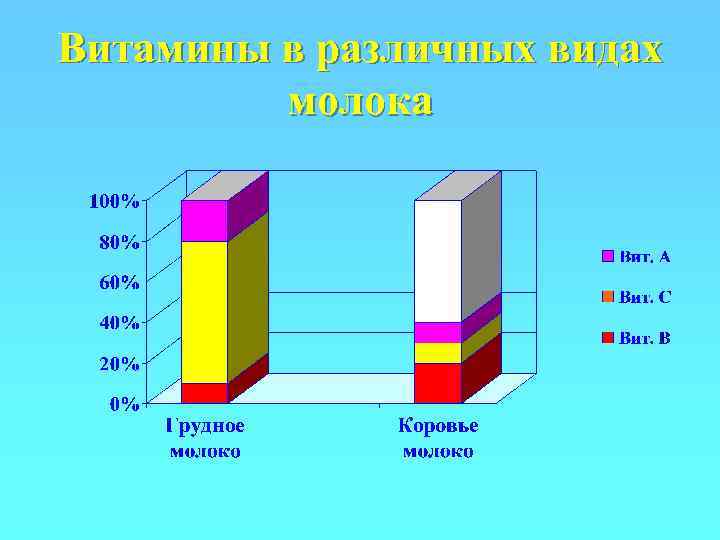 Витамины в различных видах молока

100%
80%
60%
40%
20%
0%

Грудное молоко

Коровье молоко

Вит. А
Вит. С
Вит. В